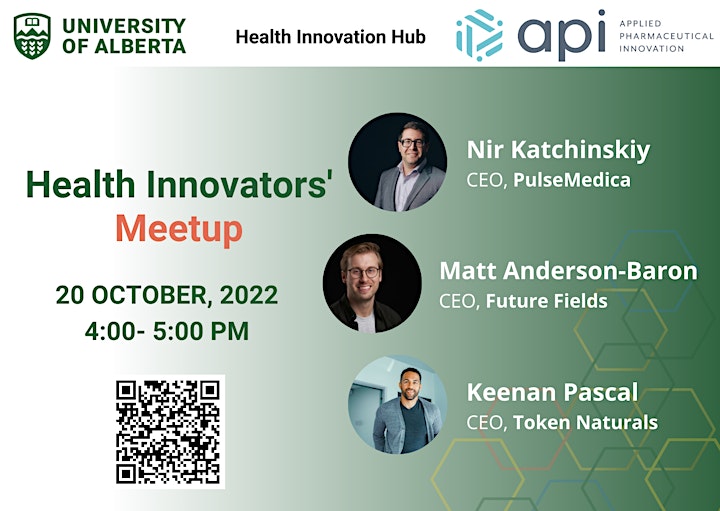 UNIVERSITY OF ALBERTA

Health Innovation Hub

api APPLIED PHARMACEUTICAL INNOVATION

Health Innovators' Meetup

20 OCTOBER, 2022
4:00- 5:00 PM

Nir Katchinskiy
CEO, PulseMedica

Matt Anderson-Baron
CEO, Future Fields

Keenan Pascal
CEO, Token Naturals